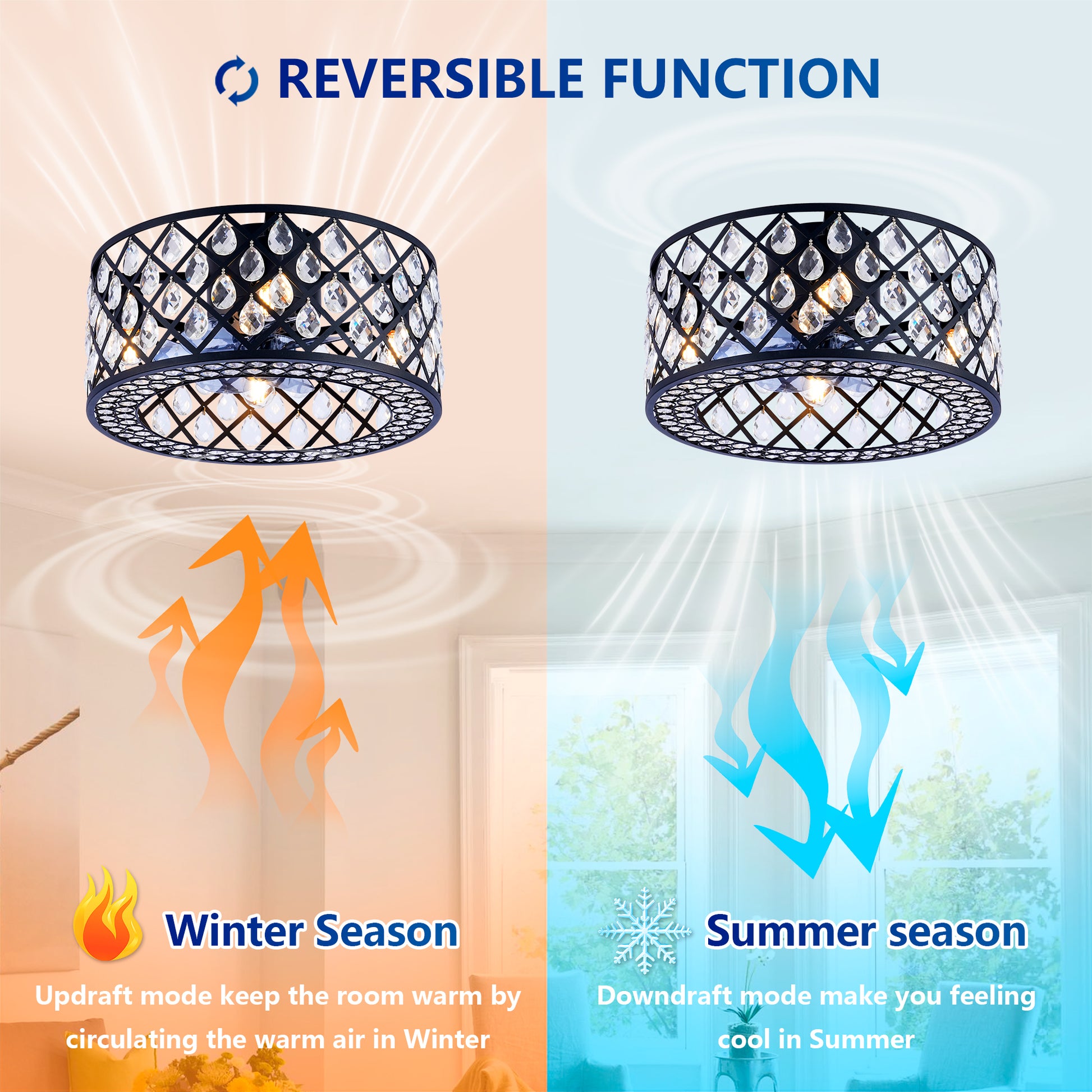 REVERSIBLE FUNCTION

Winter Season

Updraft mode keep the room warm by circulating the warm air in Winter

Summer season

Downdraft mode make you feeling cool in Summer